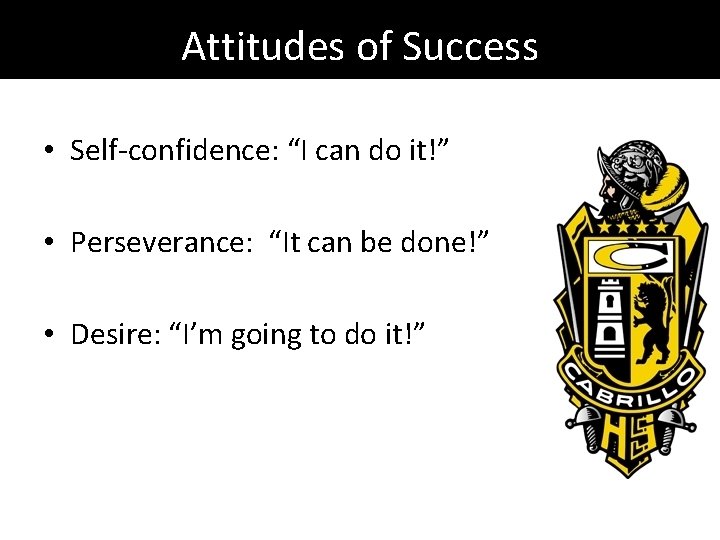 Attitudes of Success

• Self-confidence: “I can do it!”

• Perseverance: “It can be done!”

• Desire: “I’m going to do it!”

C

CABRILLO

HS